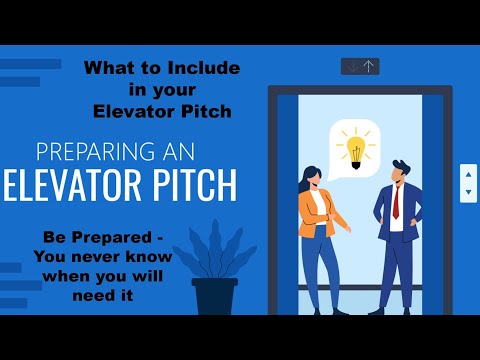 What to Include in your Elevator Pitch

PREPARING AN
ELEVATOR PITCH

Be Prepared - You never know when you will need it